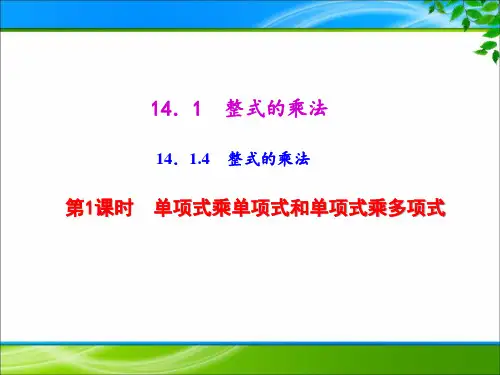 14．1　整式的乘法

14．1.4　整式的乘法

第1课时　单项式乘单项式和单项式乘多项式